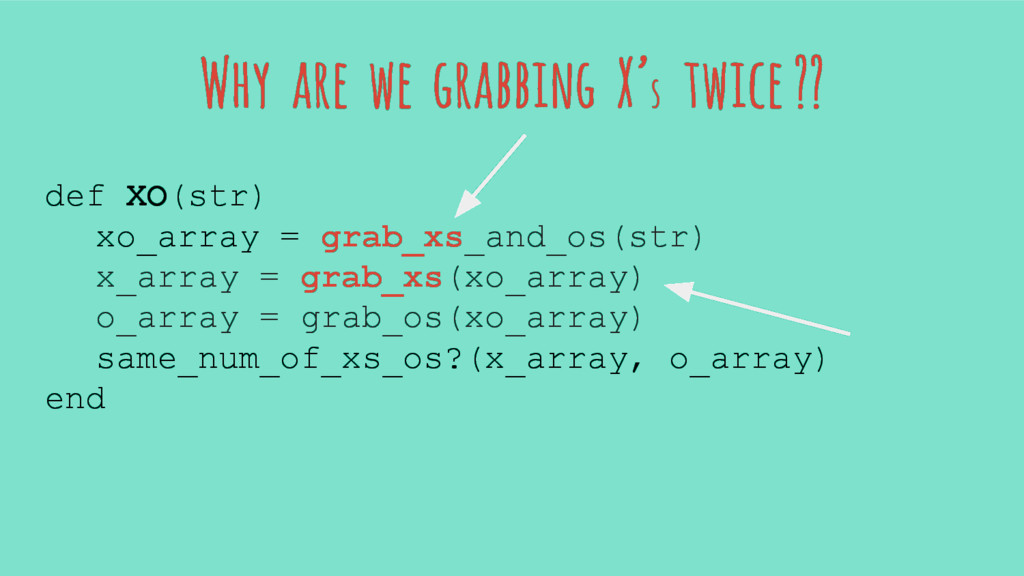 Why are we grabbing X's twice??

def XO(str)
  xo_array = grab_xs_and_os(str)
  x_array = grab_xs(xo_array)
  o_array = grab_os(xo_array)
  same_num_of_xs_os?(x_array, o_array)
end